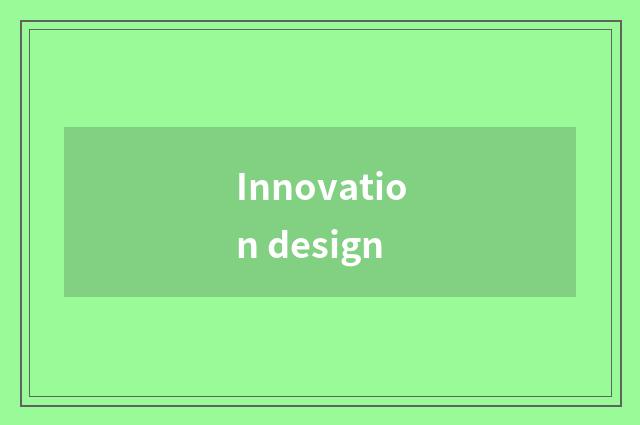 Innovation design